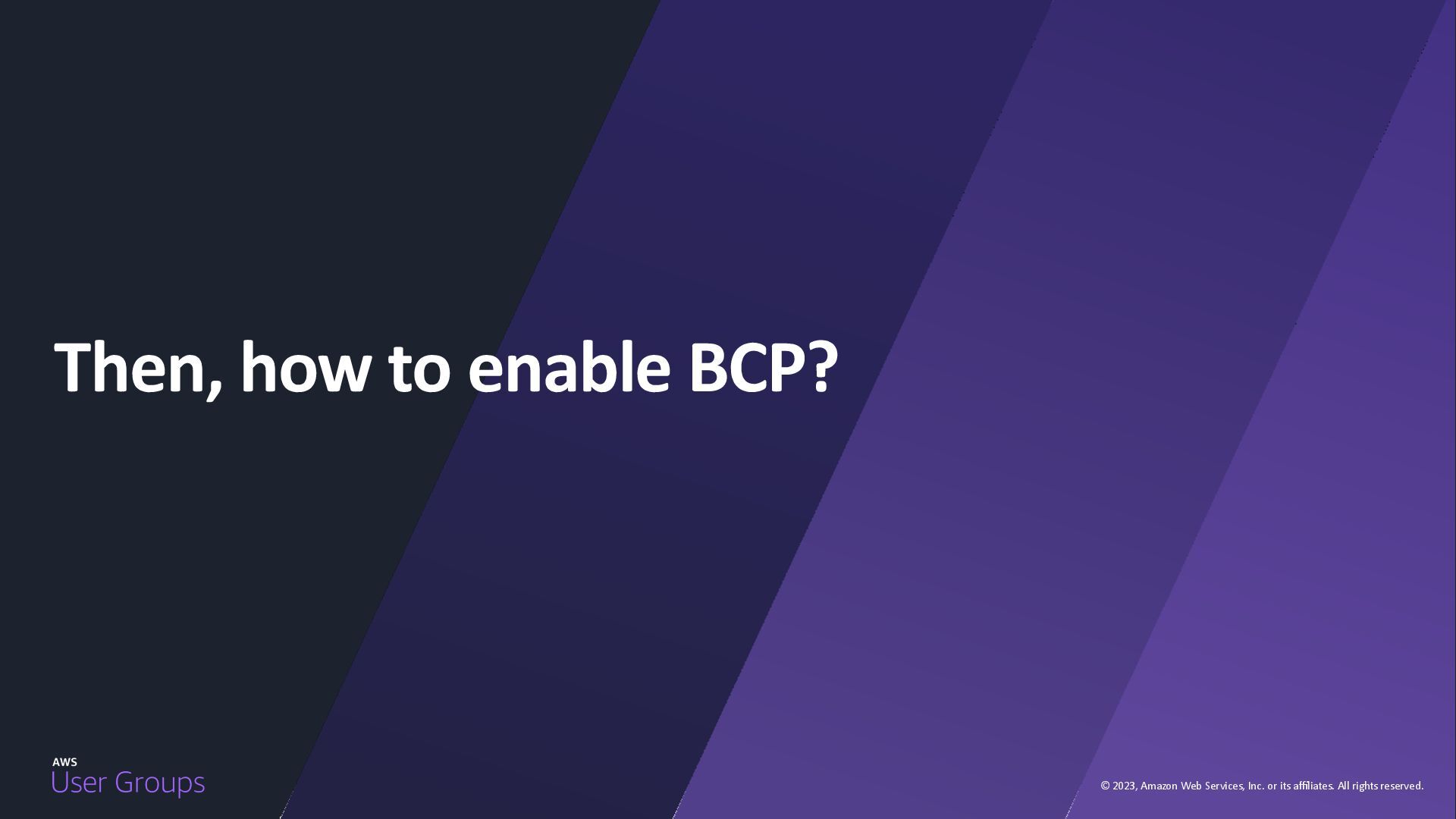 Then, how to enable BCP?

AWS
User Groups

© 2023, Amazon Web Services, Inc. or its affiliates. All rights reserved.